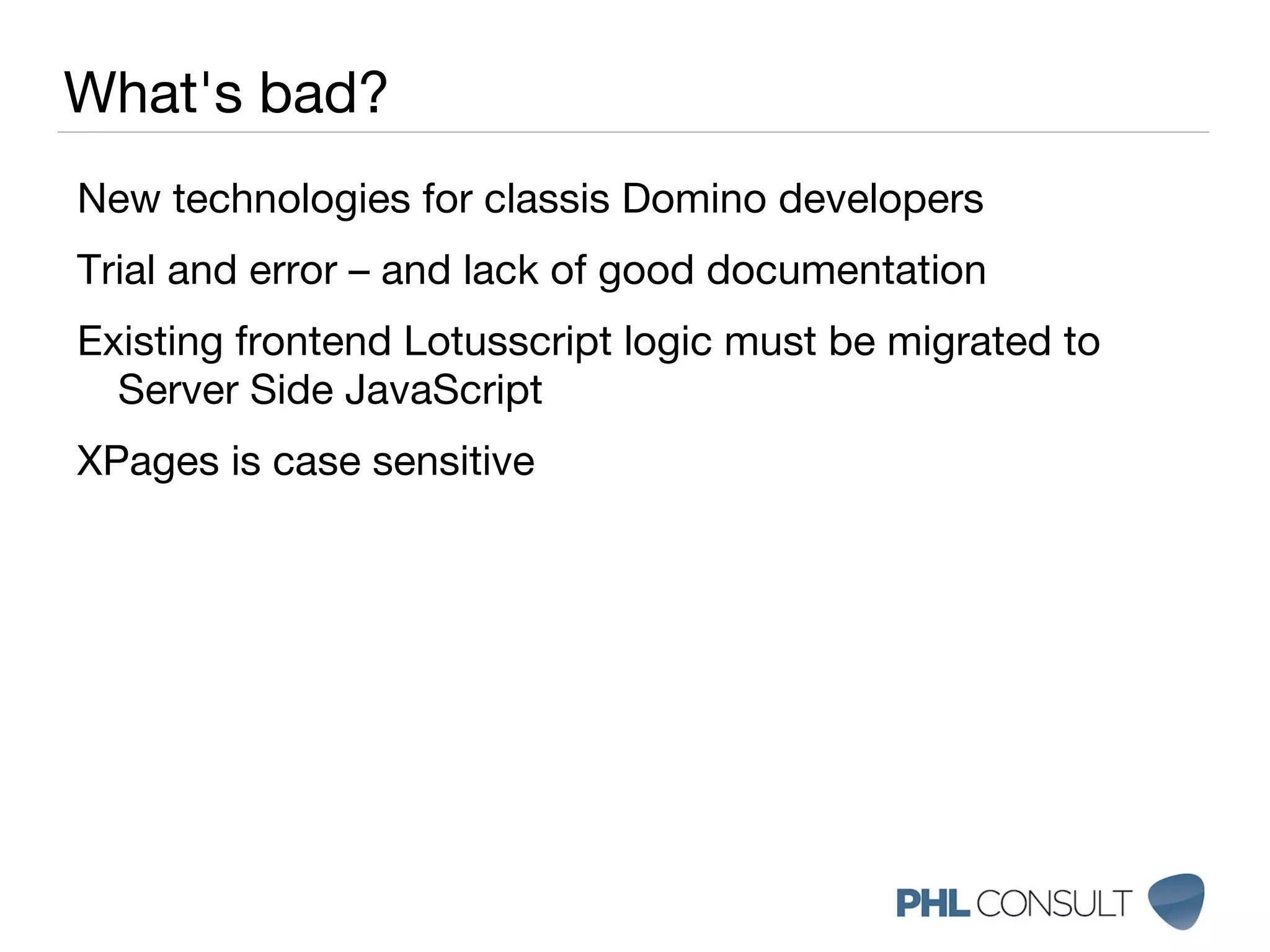 What's bad?

New technologies for classis Domino developers

Trial and error – and lack of good documentation

Existing frontend Lotusscript logic must be migrated to Server Side JavaScript

XPages is case sensitive

PHL CONSULT